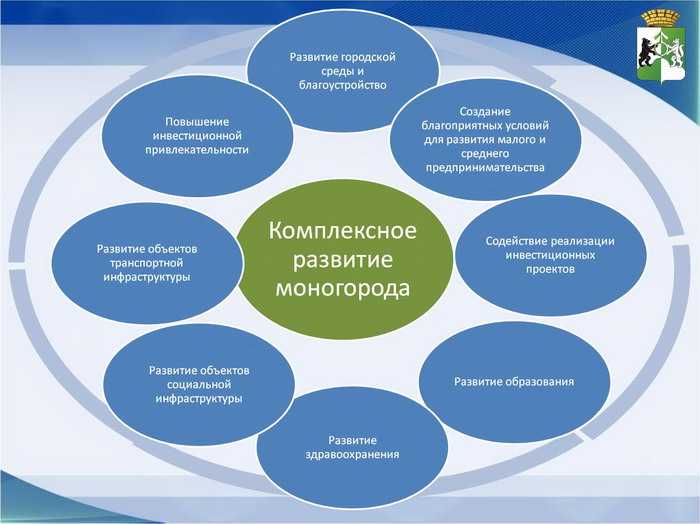 Комплексное развитие моногорода

Развитие городской среды и благоустройство

Создание благоприятных условий для развития малого и среднего предпринимательства

Содействие реализации инвестиционных проектов

Развитие образования

Развитие здравоохранения

Развитие объектов социальной инфраструктуры

Развитие объектов транспортной инфраструктуры

Повышение инвестиционной привлекательности